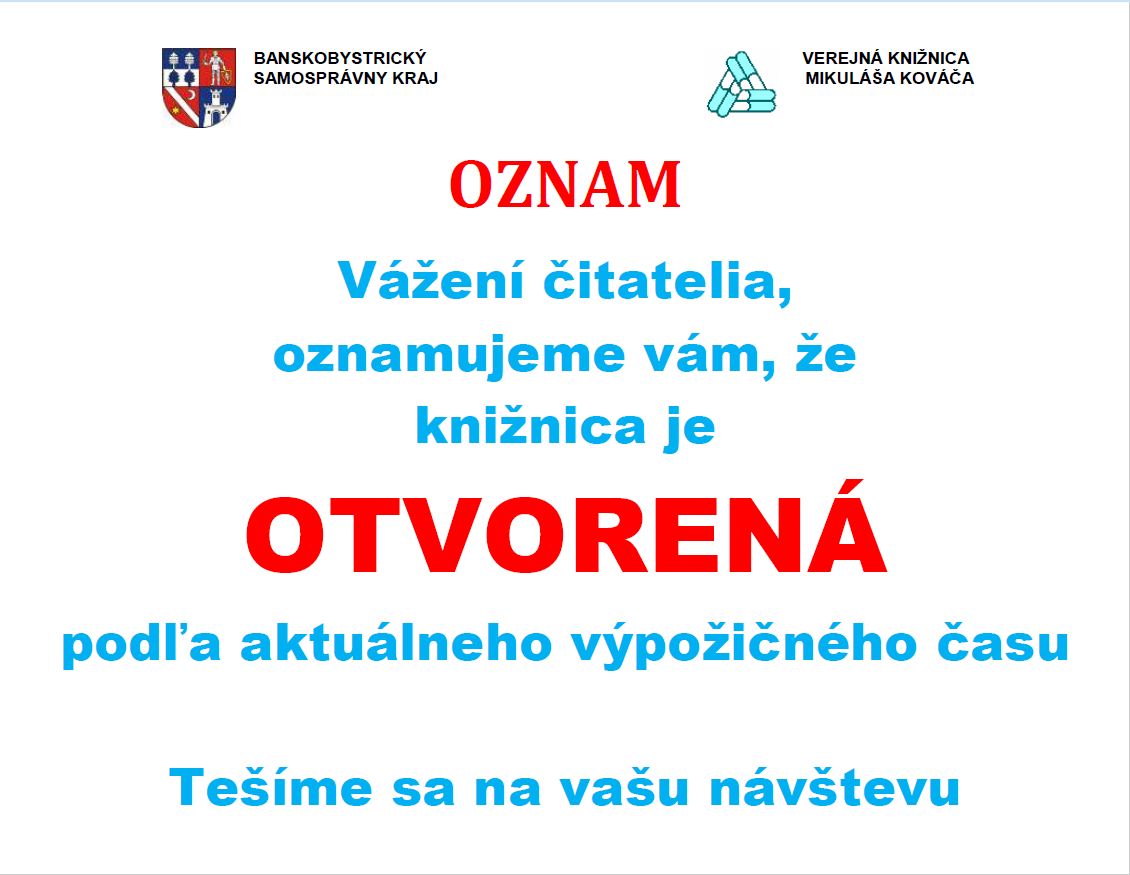 BANSKOBYSTRICKÝ
SAMOSPRÁVNY KRAJ

VEREJNÁ KNIŽNICA
MIKULÁŠA KOVÁČA

OZNAM

Vážení čitatelia,
oznamujeme vám, že
knižnica je

OTVORENÁ

podľa aktuálneho výpožičného času

Tešíme sa na vašu návštevu